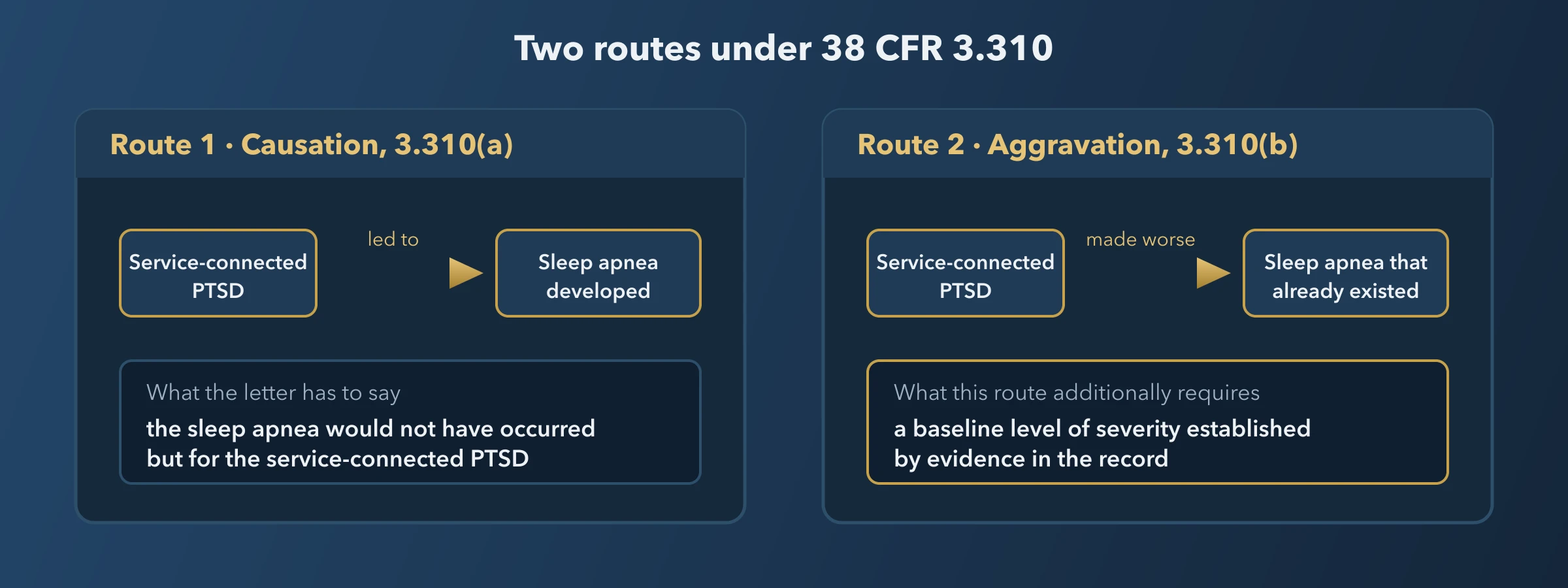 Two routes under 38 CFR 3.310

Route 1 · Causation, 3.310(a)

Service-connected PTSD

led to

Sleep apnea developed

What the letter has to say

the sleep apnea would not have occurred but for the service-connected PTSD

Route 2 · Aggravation, 3.310(b)

Service-connected PTSD

made worse

Sleep apnea that already existed

What this route additionally requires

a baseline level of severity established by evidence in the record